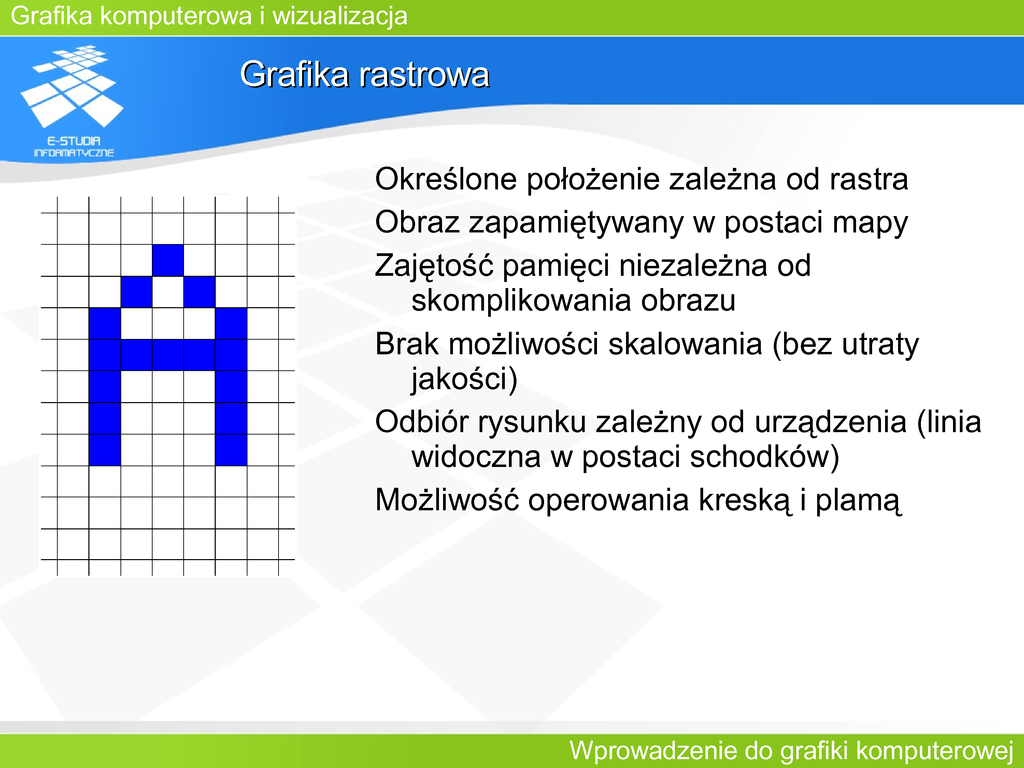 Grafika komputerowa i wizualizacja

E-STUDIA INFORMATYCZNE

Grafika rastrowa

Określone położenie zależna od rastra

Obraz zapamiętywany w postaci mapy

Zajętość pamięci niezależna od skomplikowania obrazu

Brak możliwości skalowania (bez utraty jakości)

Odbiór rysunku zależny od urządzenia (linia widoczna w postaci schodków)

Możliwość operowania kreską i plamą

Wprowadzenie do grafiki komputerowej